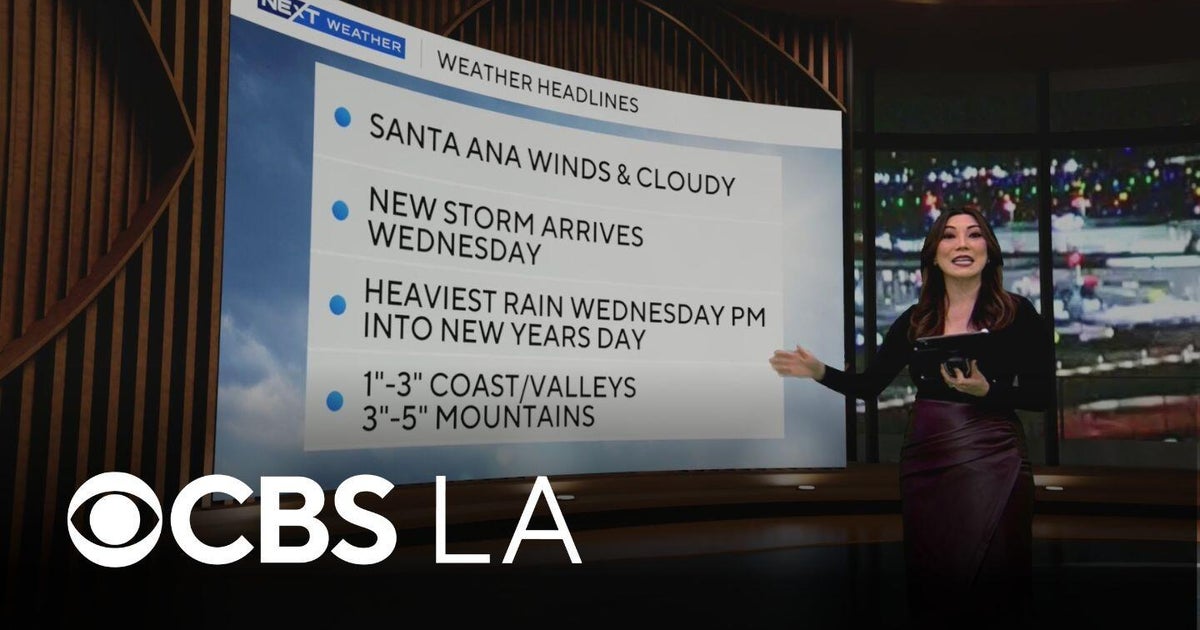 NEXT WEATHER

WEATHER HEADLINES

SANTA ANA WINDS & CLOUDY

NEW STORM ARRIVES WEDNESDAY

HEAVIEST RAIN WEDNESDAY PM INTO NEW YEARS DAY

1"-3" COAST/VALLEYS
3"-5" MOUNTAINS

CBS LA